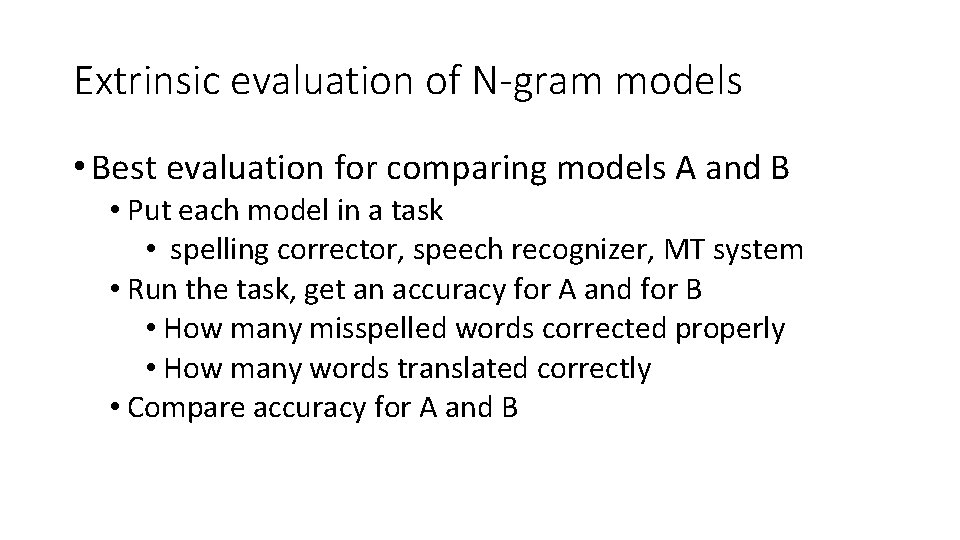 Extrinsic evaluation of N-gram models

• Best evaluation for comparing models A and B
  • Put each model in a task
    • spelling corrector, speech recognizer, MT system
  • Run the task, get an accuracy for A and for B
    • How many misspelled words corrected properly
    • How many words translated correctly
  • Compare accuracy for A and B